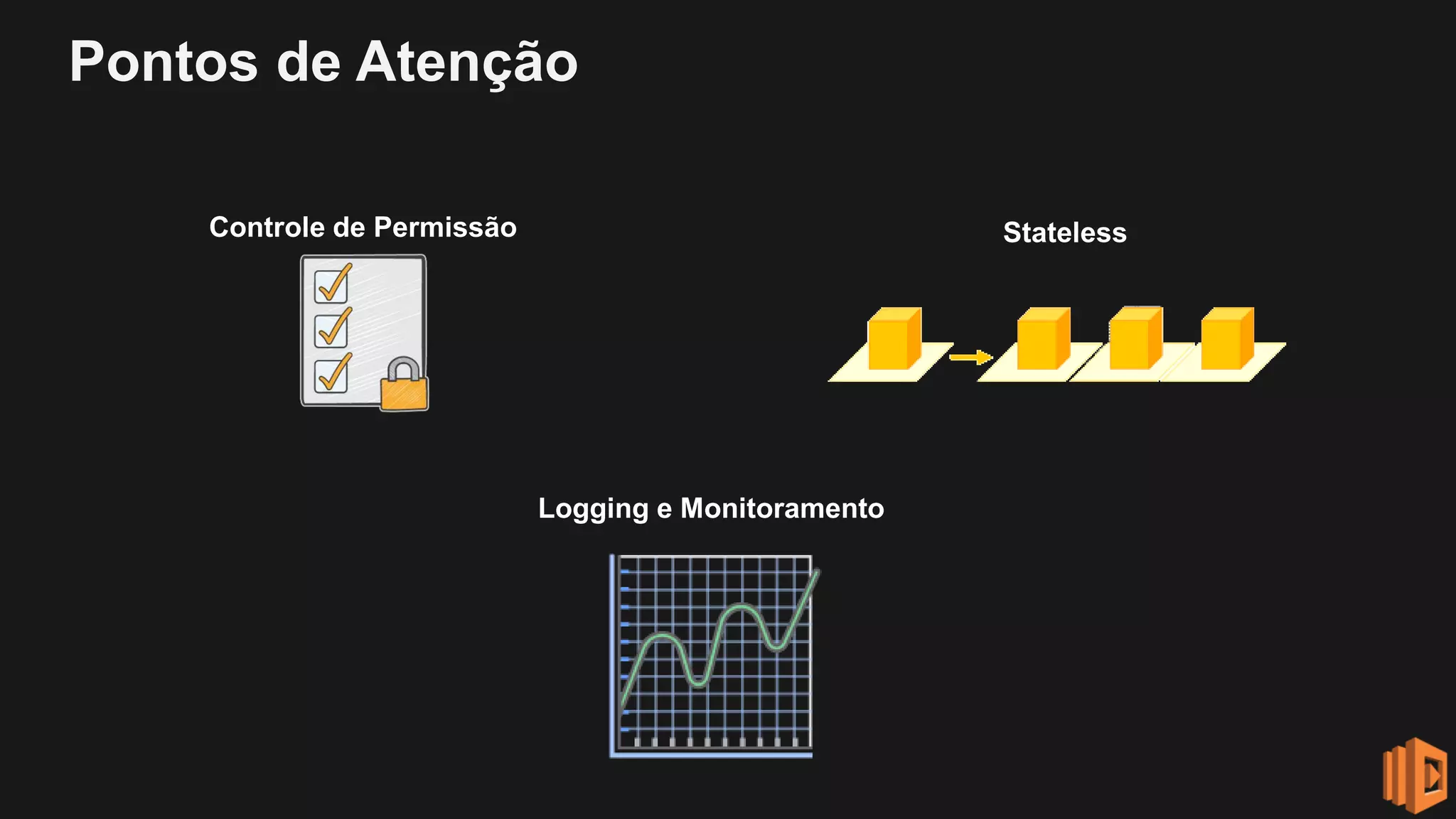 Pontos de Atenção

Controle de Permissão

Stateless

Logging e Monitoramento